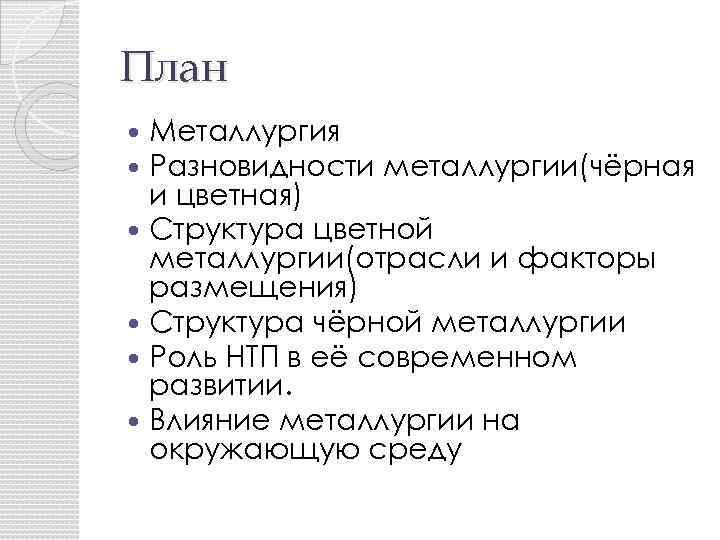 План

- Металлургия
- Разновидности металлургии(чёрная и цветная)
- Структура цветной металлургии(отрасли и факторы размещения)
- Структура чёрной металлургии
- Роль НТП в её современном развитии.
- Влияние металлургии на окружающую среду